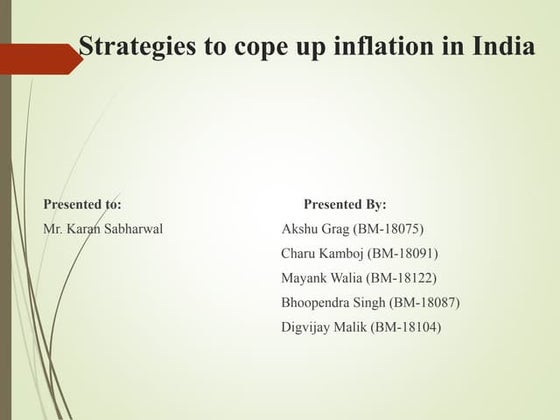 Strategies to cope up inflation in India

Presented to:
Mr. Karan Sabharwal

Presented By:
Akshu Grag (BM-18075)
Charu Kamboj (BM-18091)
Mayank Walia (BM-18122)
Bhoopendra Singh (BM-18087)
Digvijay Malik (BM-18104)